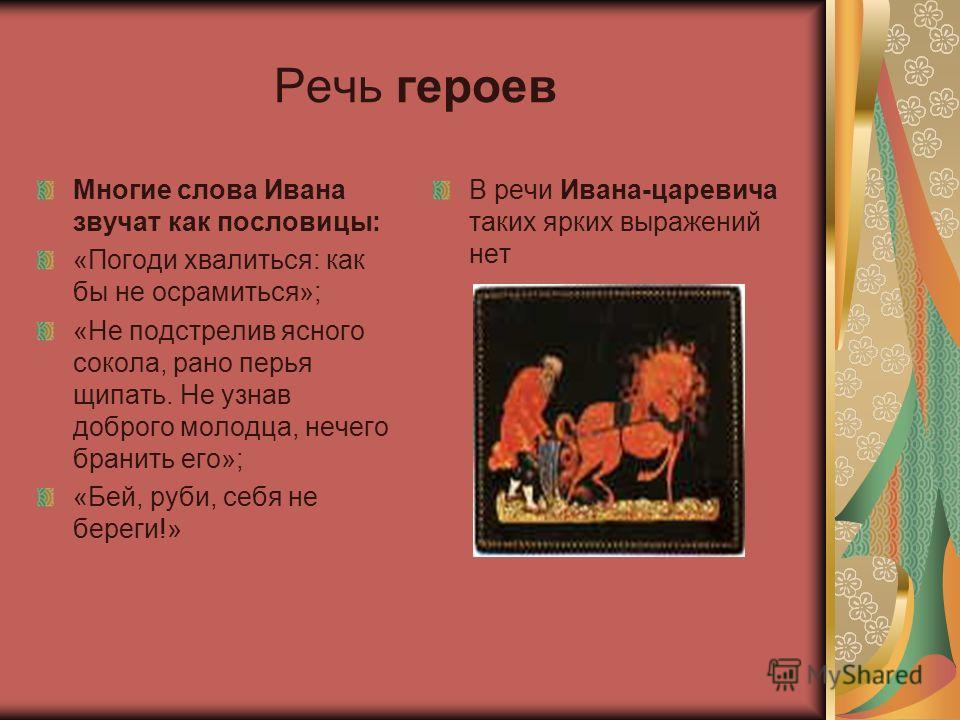 Речь героев

Многие слова Ивана звучат как пословицы:

«Погоди хвалиться: как бы не осрамиться»;

«Не подстрелив ясного сокола, рано перья щипать. Не узнав доброго молодца, нечего бранить его»;

«Бей, руби, себя не береги!»

В речи Ивана-царевича таких ярких выражений нет

MyShared